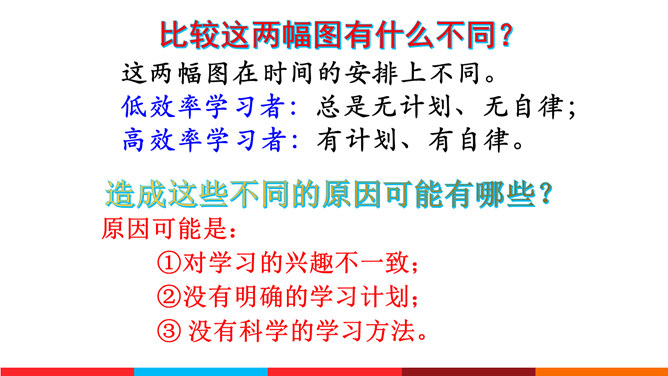 比较这两幅图有什么不同？

这两幅图在时间的安排上不同。

低效率学习者：总是无计划、无自律；

高效率学习者：有计划、有自律。

造成这些不同的原因可能有哪些？

原因可能是：

①对学习的兴趣不一致；

②没有明确的学习计划；

③ 没有科学的学习方法。